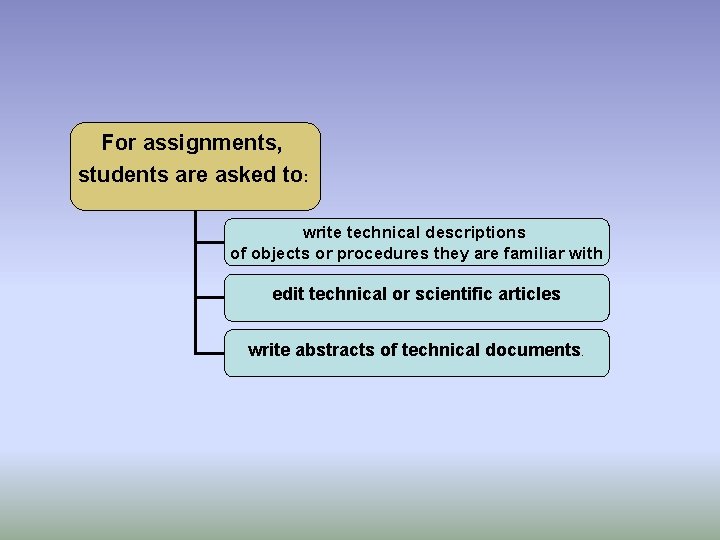 For assignments, students are asked to:

write technical descriptions of objects or procedures they are familiar with

edit technical or scientific articles

write abstracts of technical documents.